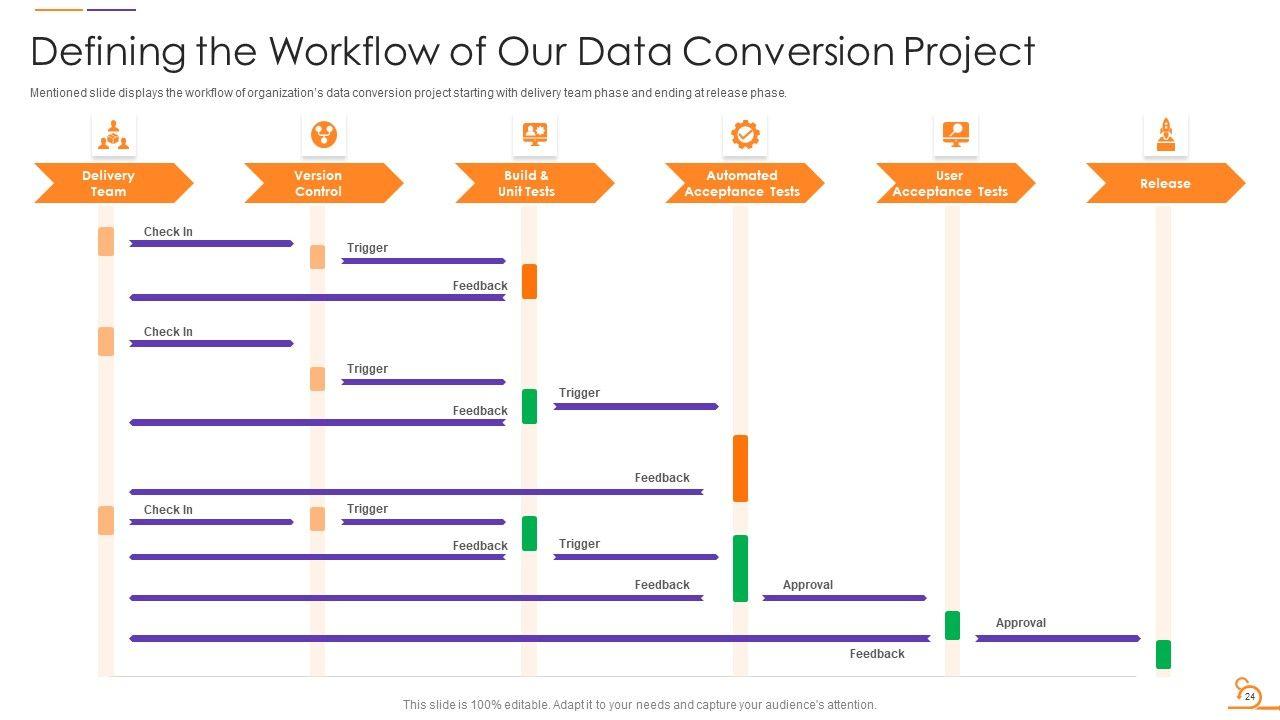 Defining the Workflow of Our Data Conversion Project

Mentioned slide displays the workflow of organization's data conversion project starting with delivery team phase and ending at release phase.

Delivery Team

Version Control

Build & Unit Tests

Automated Acceptance Tests

User Acceptance Tests

Release

Check In

Trigger

Feedback

Check In

Trigger

Trigger

Feedback

Feedback

Check In

Trigger

Feedback

Trigger

Feedback

Approval

Approval

Feedback

This slide is 100% editable. Adapt it to your needs and capture your audience's attention.

24